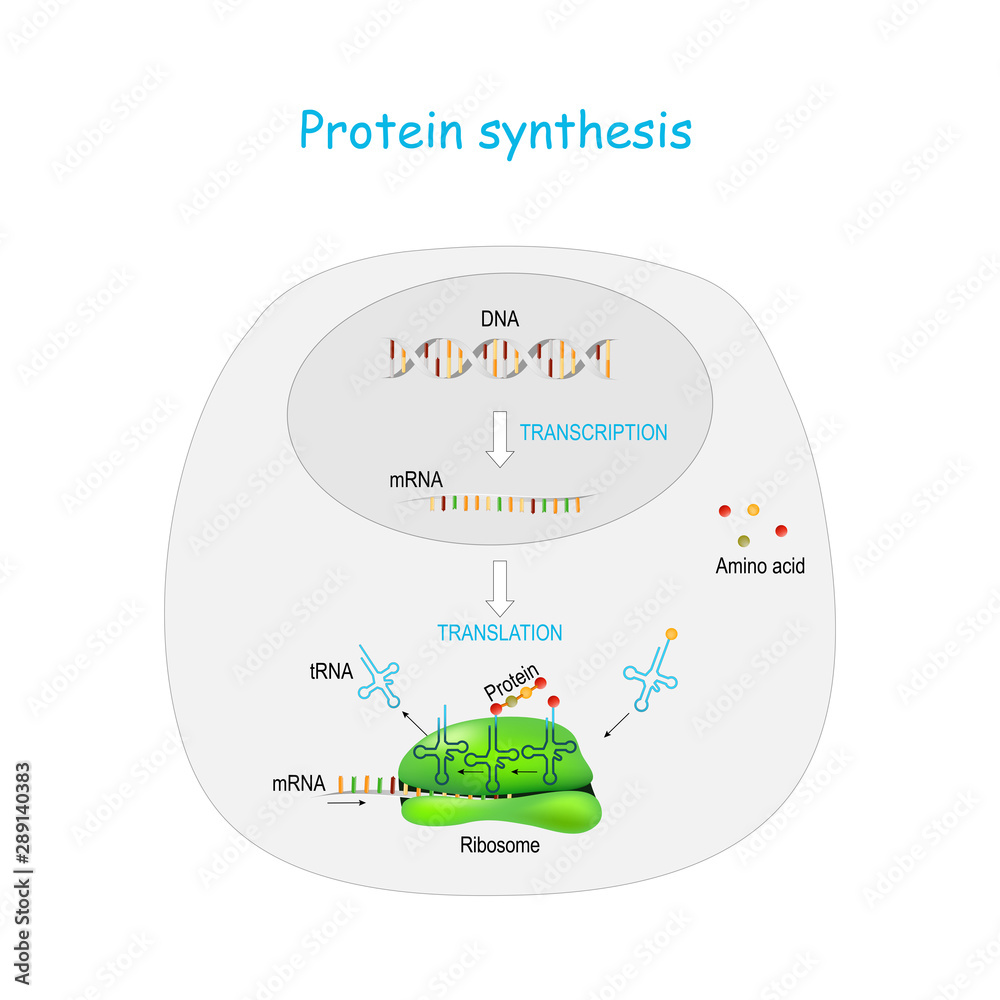 Protein synthesis

DNA

TRANSCRIPTION

mRNA

Amino acid

TRANSLATION

tRNA

Protein

mRNA

Ribosome

Adobe Stock | #289140383